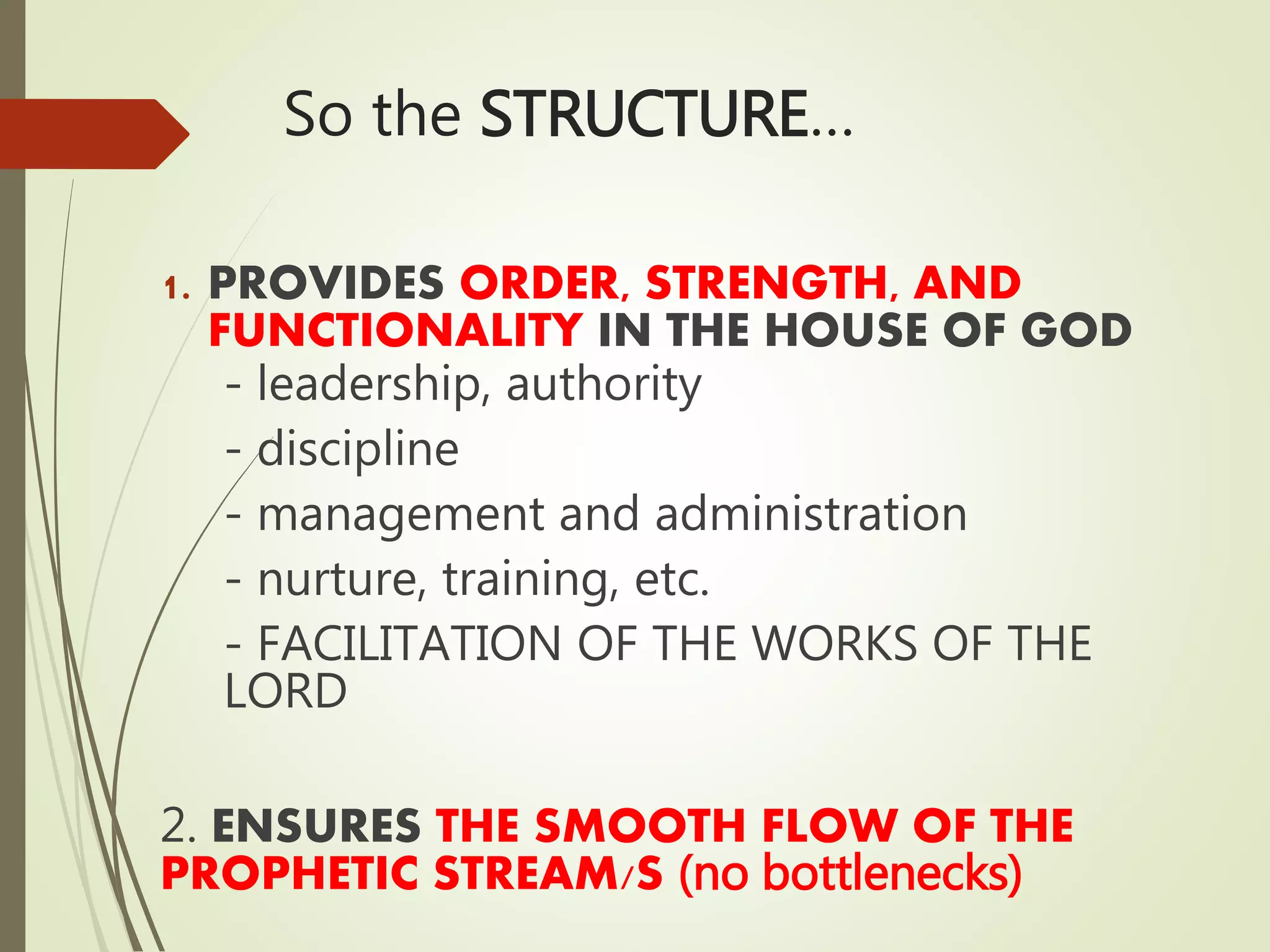 So the STRUCTURE…

1. PROVIDES ORDER, STRENGTH, AND FUNCTIONALITY IN THE HOUSE OF GOD
- leadership, authority
- discipline
- management and administration
- nurture, training, etc.
- FACILITATION OF THE WORKS OF THE LORD

2. ENSURES THE SMOOTH FLOW OF THE PROPHETIC STREAM/S (no bottlenecks)